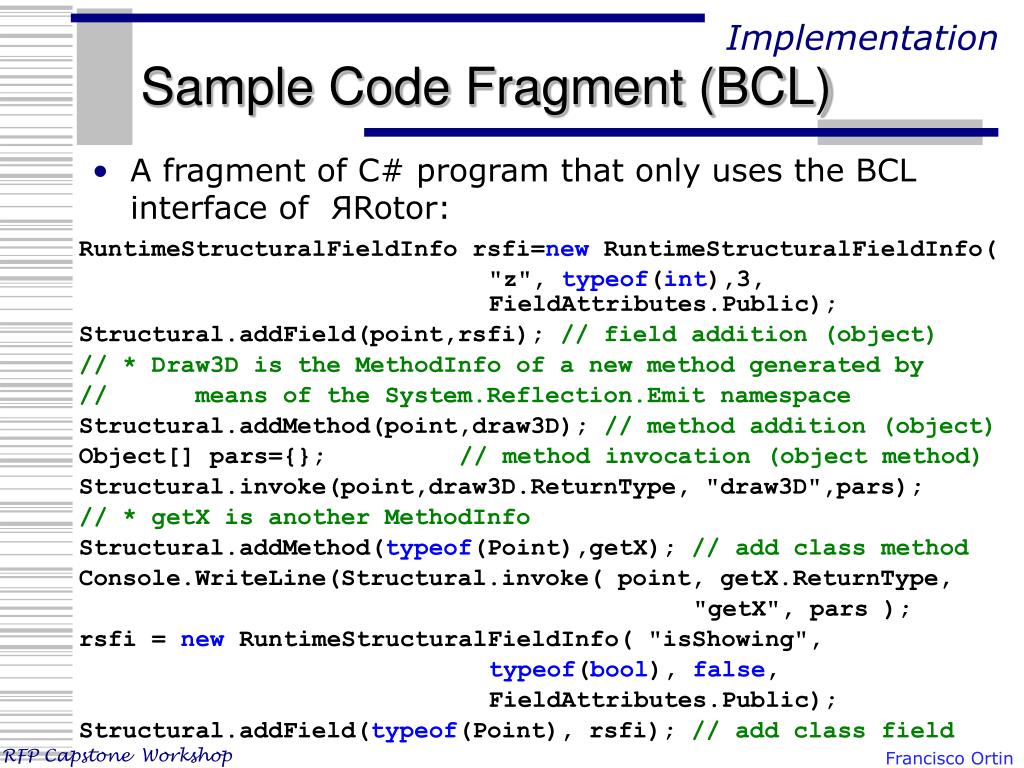 Implementation

Sample Code Fragment (BCL)

• A fragment of C# program that only uses the BCL interface of ЯRotor:

RuntimeStructuralFieldInfo rsfi=new RuntimeStructuralFieldInfo(
                                      "z", typeof(int),3,
                                      FieldAttributes.Public);
Structural.addField(point,rsfi); // field addition (object)
// * Draw3D is the MethodInfo of a new method generated by
//      means of the System.Reflection.Emit namespace
Structural.addMethod(point,draw3D); // method addition (object)
Object[] pars={};         // method invocation (object method)
Structural.invoke(point,draw3D.ReturnType, "draw3D",pars);
// * getX is another MethodInfo
Structural.addMethod(typeof(Point),getX); // add class method
Console.WriteLine(Structural.invoke( point, getX.ReturnType,
                                      "getX", pars );
rsfi = new RuntimeStructuralFieldInfo( "isShowing",
                                      typeof(bool), false,
                                      FieldAttributes.Public);
Structural.addField(typeof(Point), rsfi); // add class field

RFP Capstone Workshop

Francisco Ortin